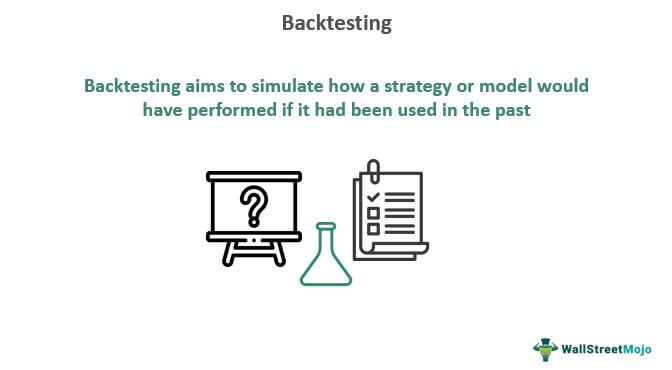 Backtesting

Backtesting aims to simulate how a strategy or model would have performed if it had been used in the past

?

WallStreetMojo